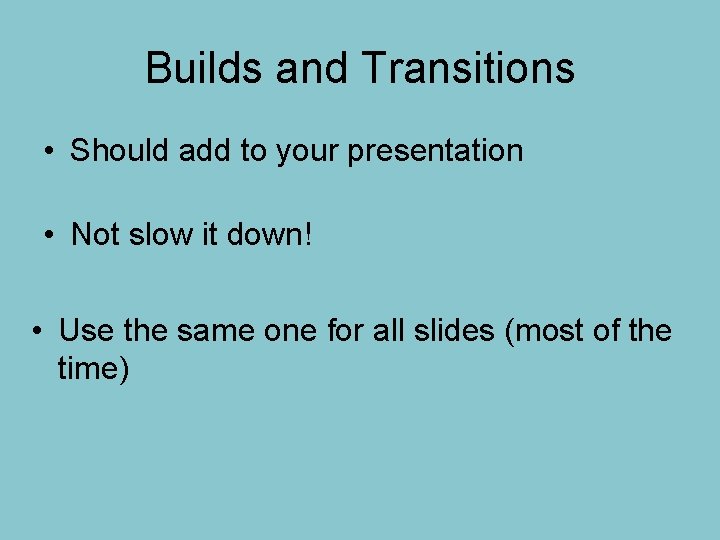 Builds and Transitions

• Should add to your presentation

• Not slow it down!

• Use the same one for all slides (most of the time)